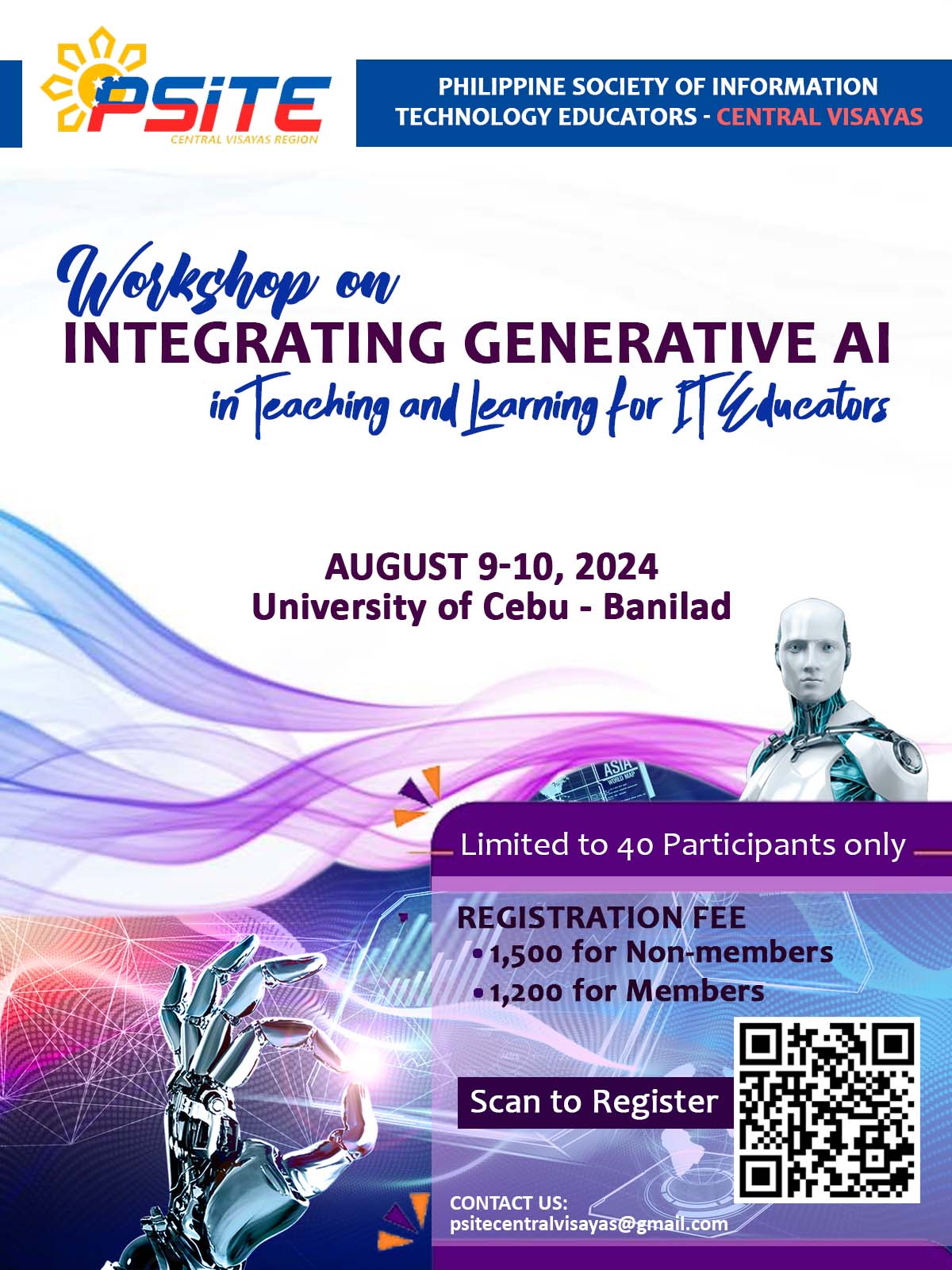 PSITE
CENTRAL VISAYAS REGION

PHILIPPINE SOCIETY OF INFORMATION TECHNOLOGY EDUCATORS - CENTRAL VISAYAS

Workshop on
INTEGRATING GENERATIVE AI
in Teaching and Learning for IT Educators

AUGUST 9-10, 2024
University of Cebu - Banilad

ASIA
WORLD MAP

Limited to 40 Participants only

REGISTRATION FEE
• 1,500 for Non-members
• 1,200 for Members

Scan to Register

CONTACT US:
psitecentralvisayas@gmail.com